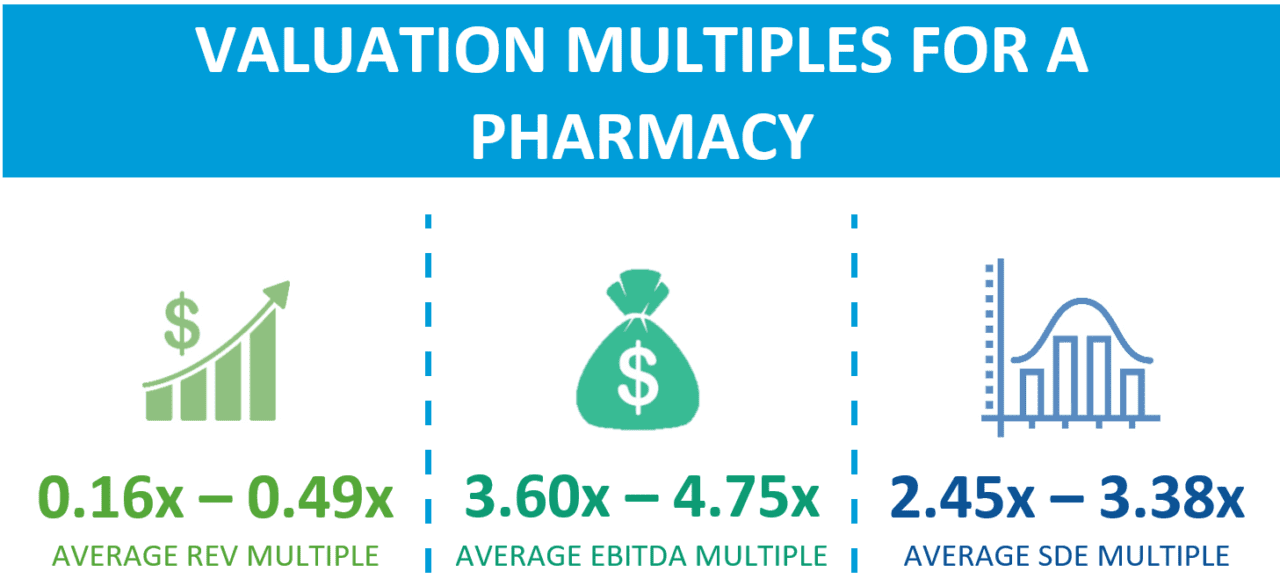 VALUATION MULTIPLES FOR A PHARMACY

$

0.16x – 0.49x
AVERAGE REV MULTIPLE

$

3.60x – 4.75x
AVERAGE EBITDA MULTIPLE

2.45x – 3.38x
AVERAGE SDE MULTIPLE